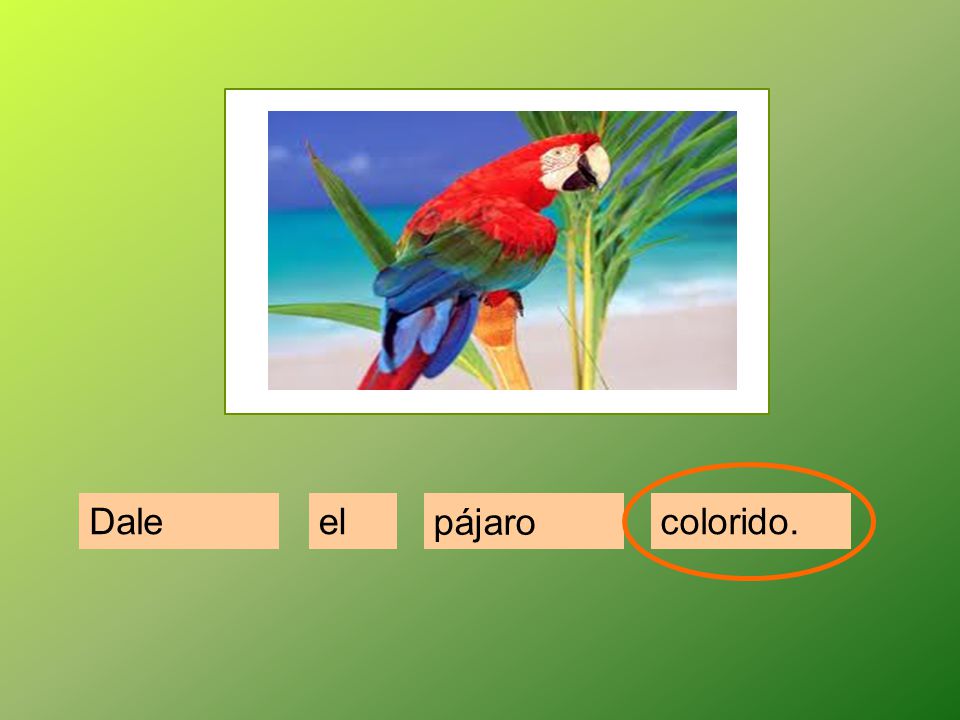 Dale el pájaro colorido.